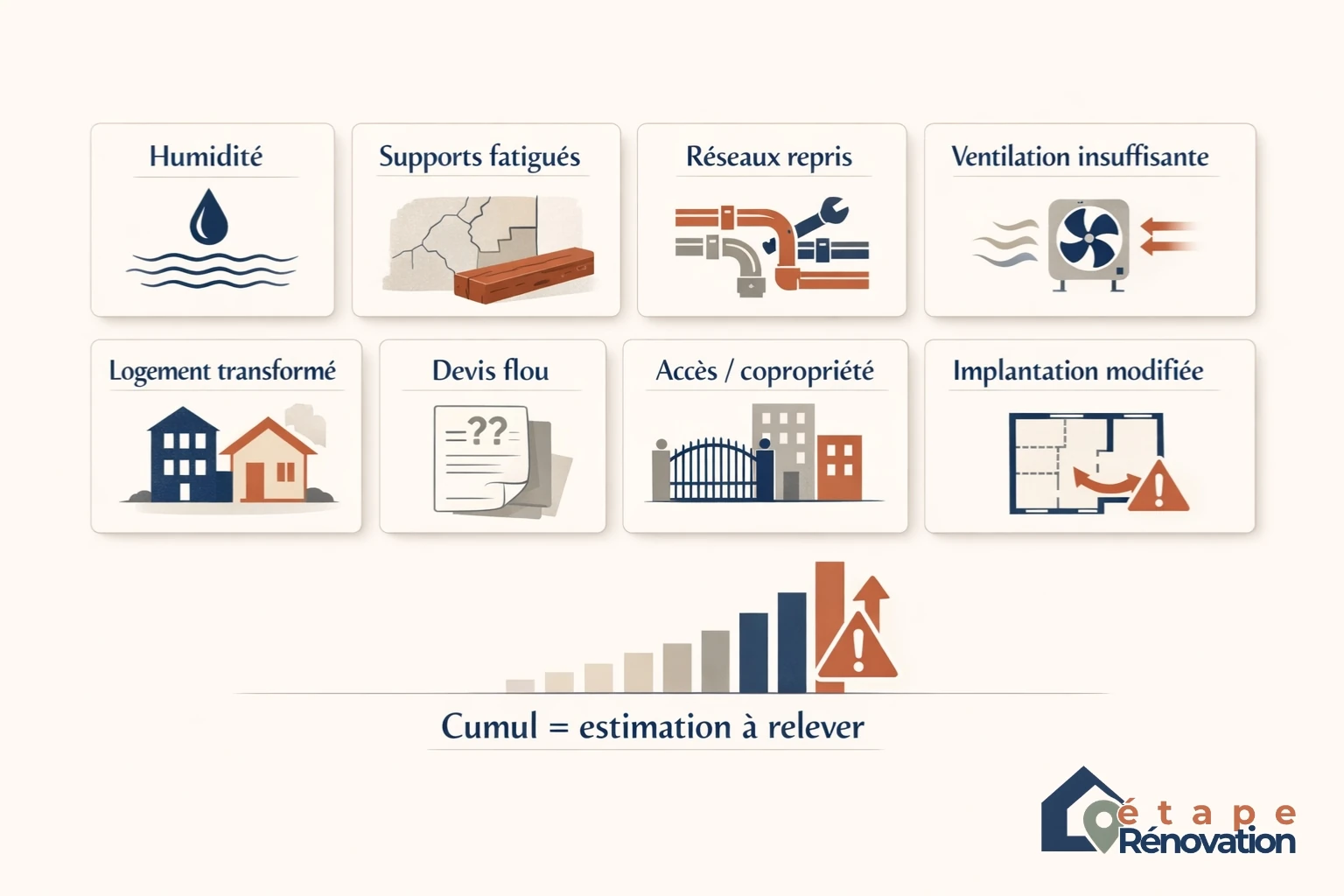 Humidité

Supports fatigués

Réseaux repris

Ventilation insuffisante

Logement transformé

Devis flou

??

Accès / copropriété

Implantation modifiée

Cumul = estimation à relever

étape
Rénovation